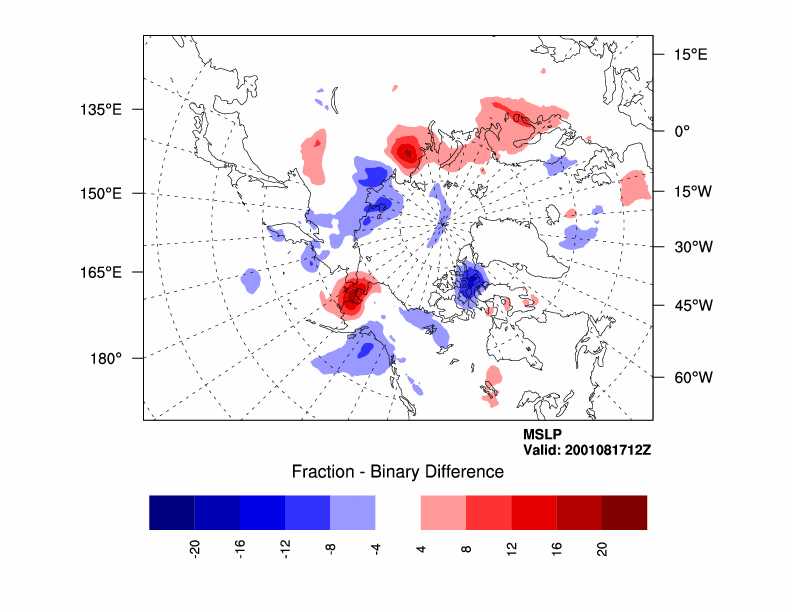 135°E
150°E
165°E
180°
15°E
0°
15°W
30°W
45°W
60°W

MSLP
Valid: 2001081712Z

Fraction - Binary Difference

-20 -16 -12 -8 -4 4 8 12 16 20